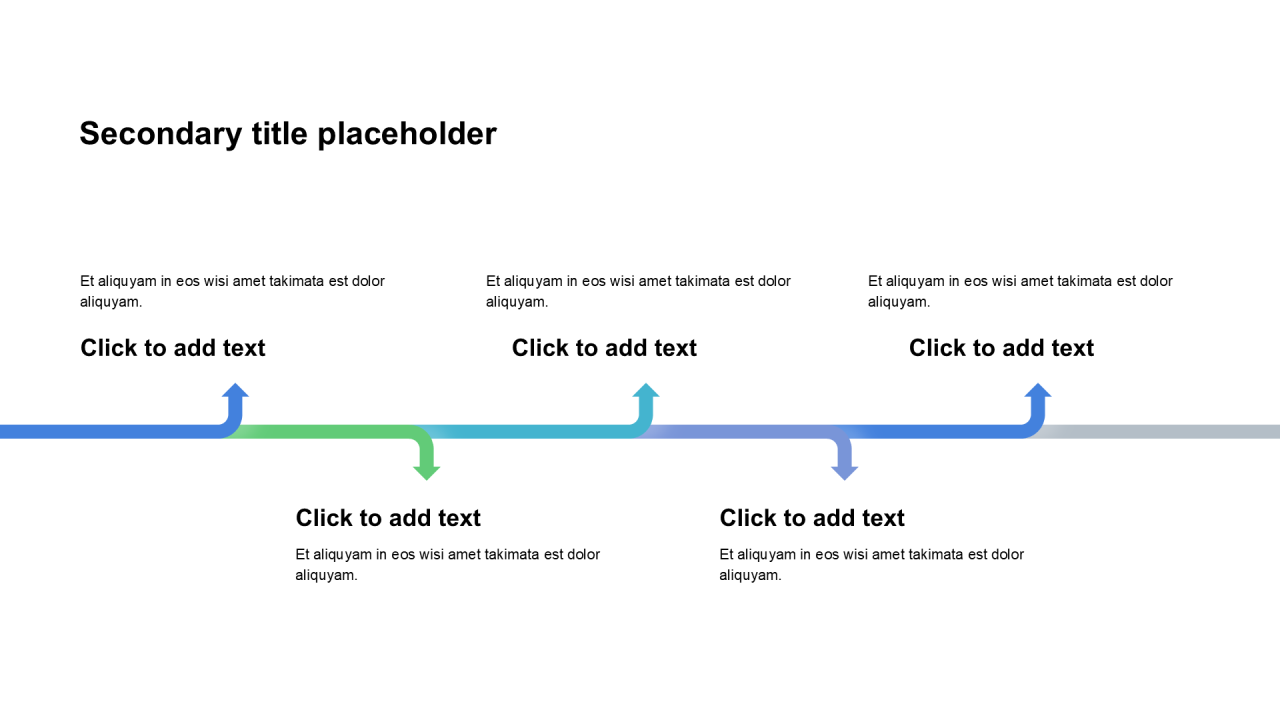 Secondary title placeholder

Et aliquyam in eos wisi amet takimata est dolor aliquyam.

Click to add text

Et aliquyam in eos wisi amet takimata est dolor aliquyam.

Click to add text

Et aliquyam in eos wisi amet takimata est dolor aliquyam.

Click to add text

Click to add text

Et aliquyam in eos wisi amet takimata est dolor aliquyam.

Click to add text

Et aliquyam in eos wisi amet takimata est dolor aliquyam.